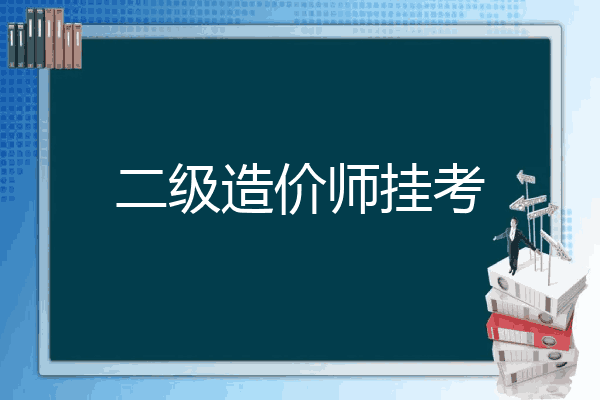 二级造价师挂考